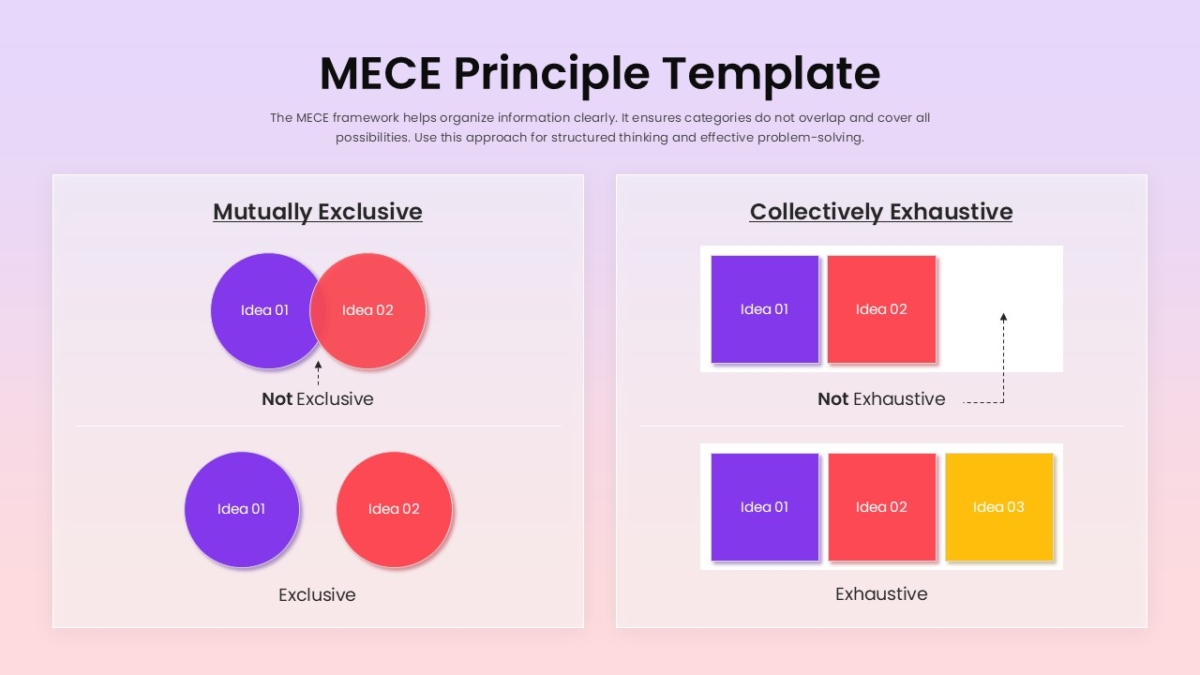 MECE Principle Template

The MECE framework helps organize information clearly. It ensures categories do not overlap and cover all possibilities. Use this approach for structured thinking and effective problem-solving.

Mutually Exclusive

Idea 01
Idea 02

Not Exclusive

Idea 01
Idea 02

Exclusive

Collectively Exhaustive

Idea 01
Idea 02

Not Exhaustive

Idea 01
Idea 02
Idea 03

Exhaustive